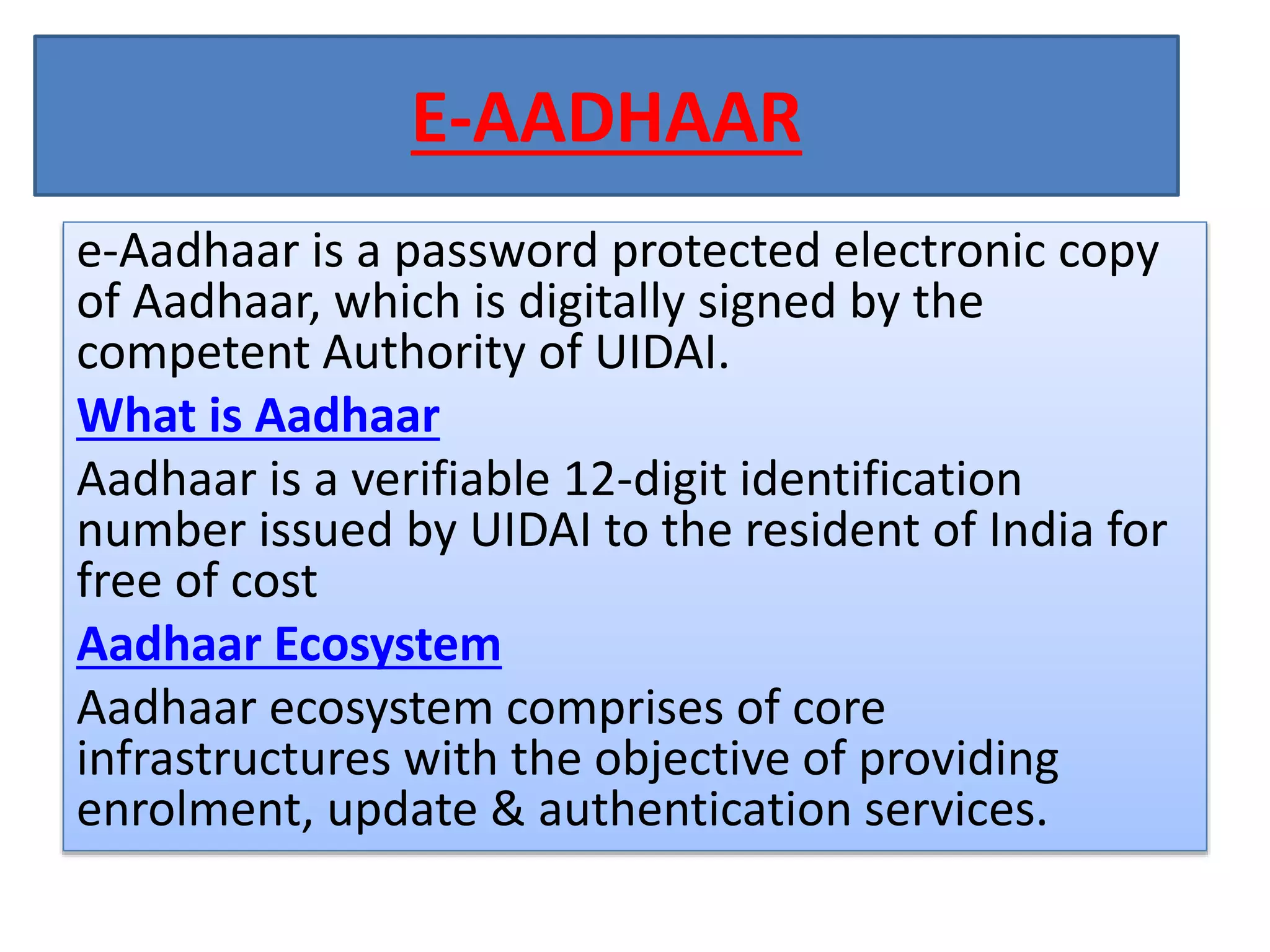 E-AADHAAR

e-Aadhaar is a password protected electronic copy of Aadhaar, which is digitally signed by the competent Authority of UIDAI.

What is Aadhaar

Aadhaar is a verifiable 12-digit identification number issued by UIDAI to the resident of India for free of cost

Aadhaar Ecosystem

Aadhaar ecosystem comprises of core infrastructures with the objective of providing enrolment, update & authentication services.